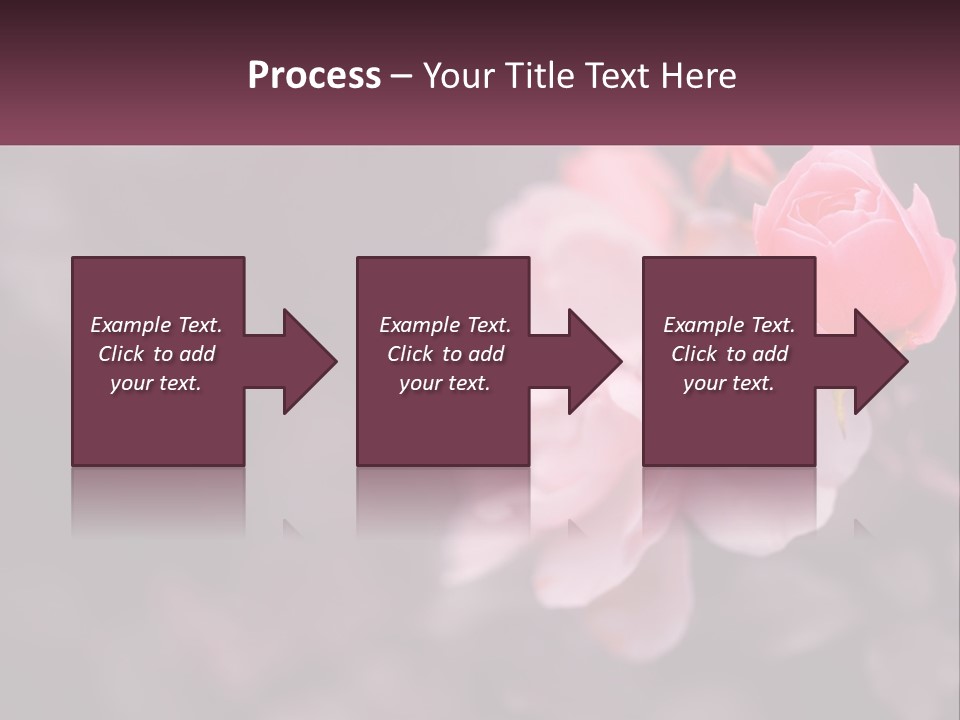 Process – Your Title Text Here

Example Text. Click to add your text.

Example Text. Click to add your text.

Example Text. Click to add your text.